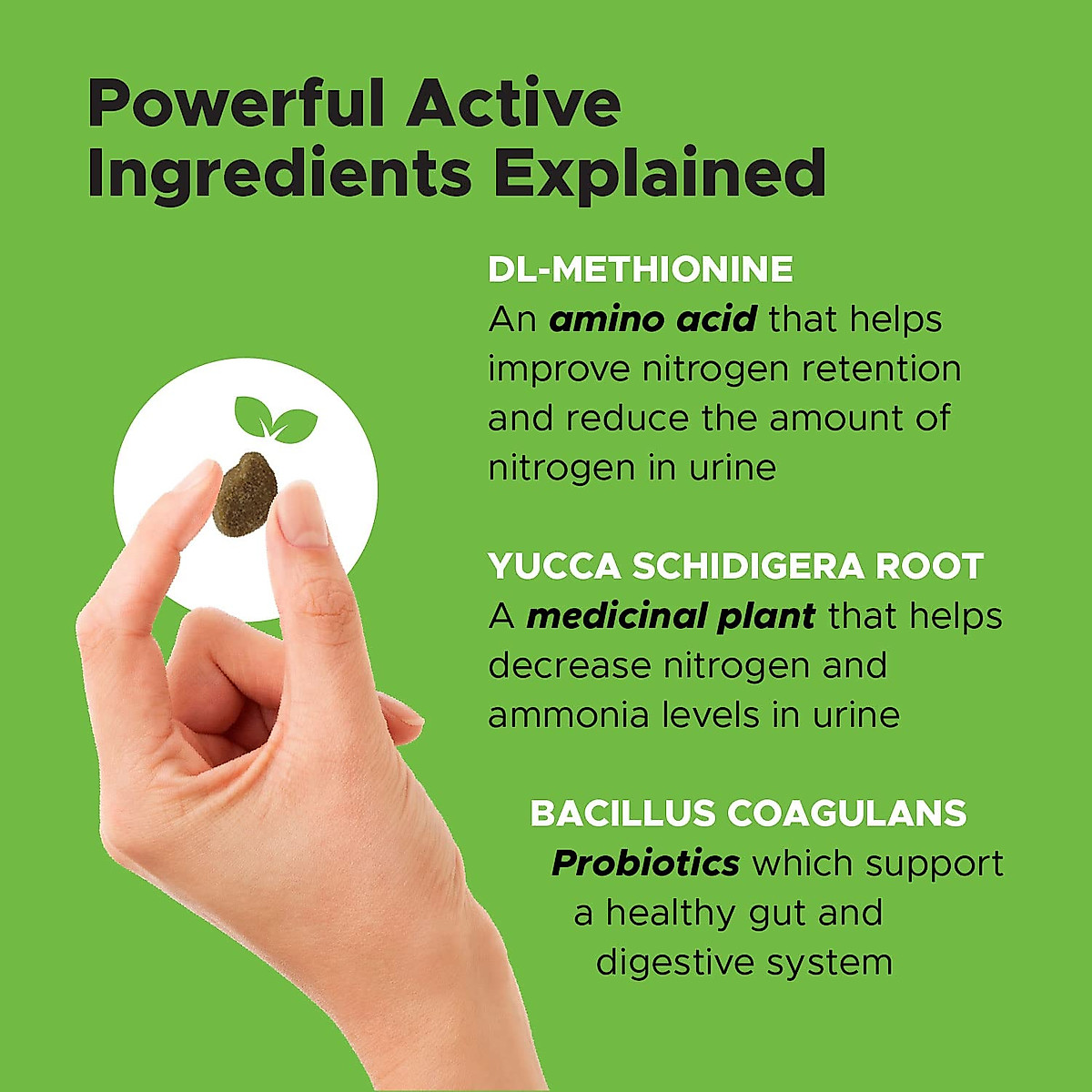 Powerful Active Ingredients Explained

DL-METHIONINE
An amino acid that helps improve nitrogen retention and reduce the amount of nitrogen in urine

YUCCA SCHIDIGERA ROOT
A medicinal plant that helps decrease nitrogen and ammonia levels in urine

BACILLUS COAGULANS
Probiotics which support a healthy gut and digestive system